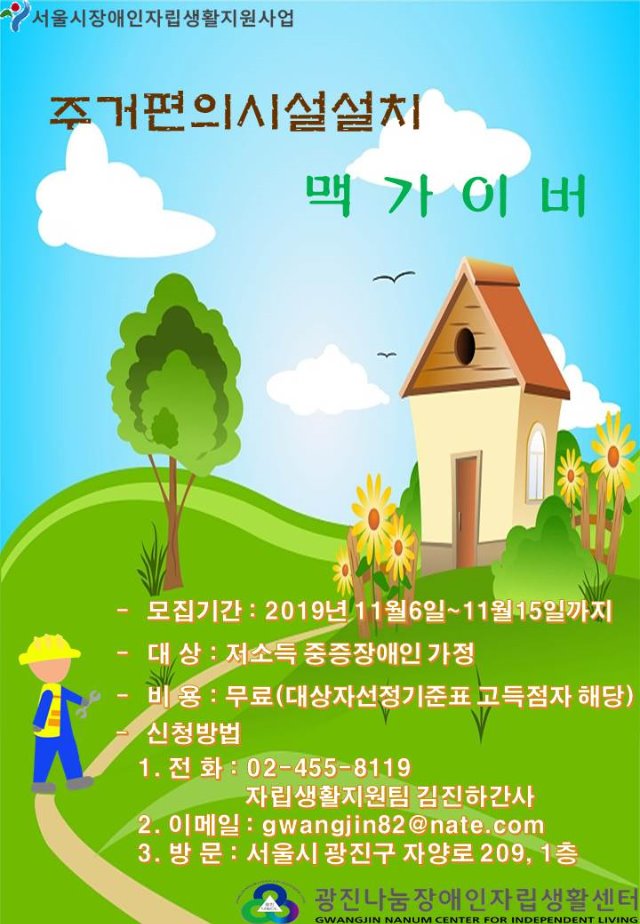 서울시장애인자립생활지원사업

주거편의시설설치

맥 가 이 버

- 모집기간 : 2019년 11월6일~11월15일까지
- 대 상 : 저소득 중증장애인 가정
- 비 용 : 무료(대상자선정기준표 고득점자 해당)
- 신청방법
1. 전 화 : 02-455-8119
자립생활지원팀 김진하간사
2. 이메일 : gwangjin82@nate.com
3. 방 문 : 서울시 광진구 자양로 209, 1층

광진나눔장애인자립생활센터
GWANGJIN NANUM CENTER FOR INDEPENDENT LIVING